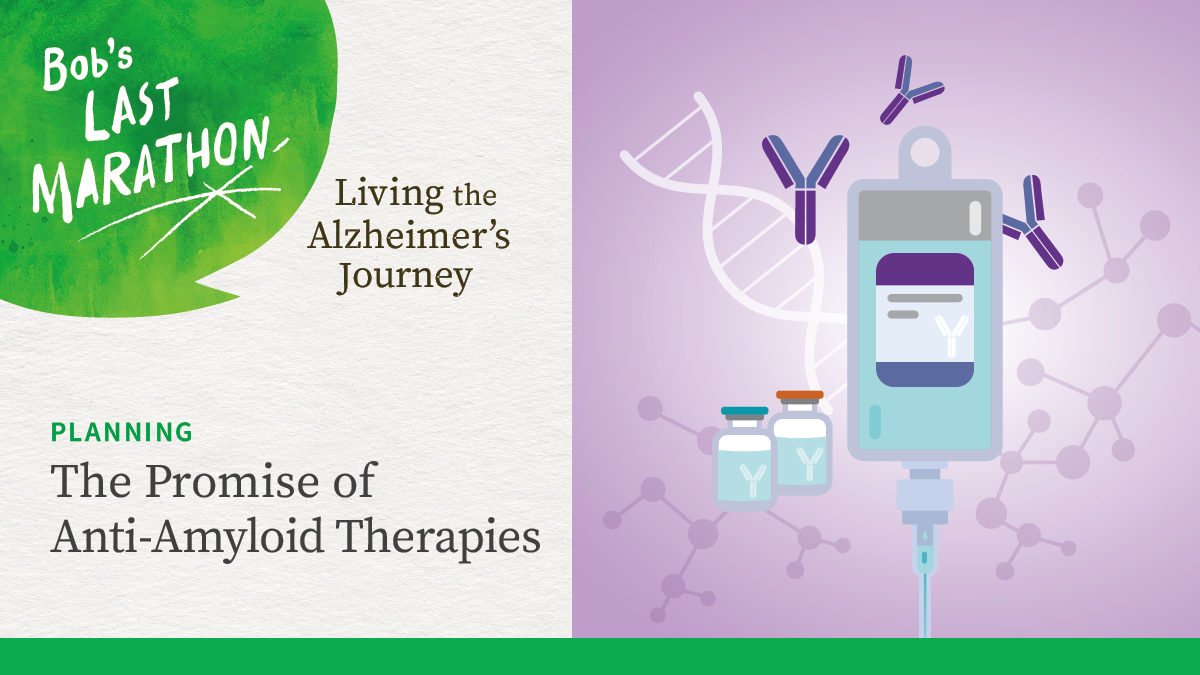 Bob's LAST MARATHON

Living the Alzheimer's Journey

PLANNING

The Promise of Anti-Amyloid Therapies